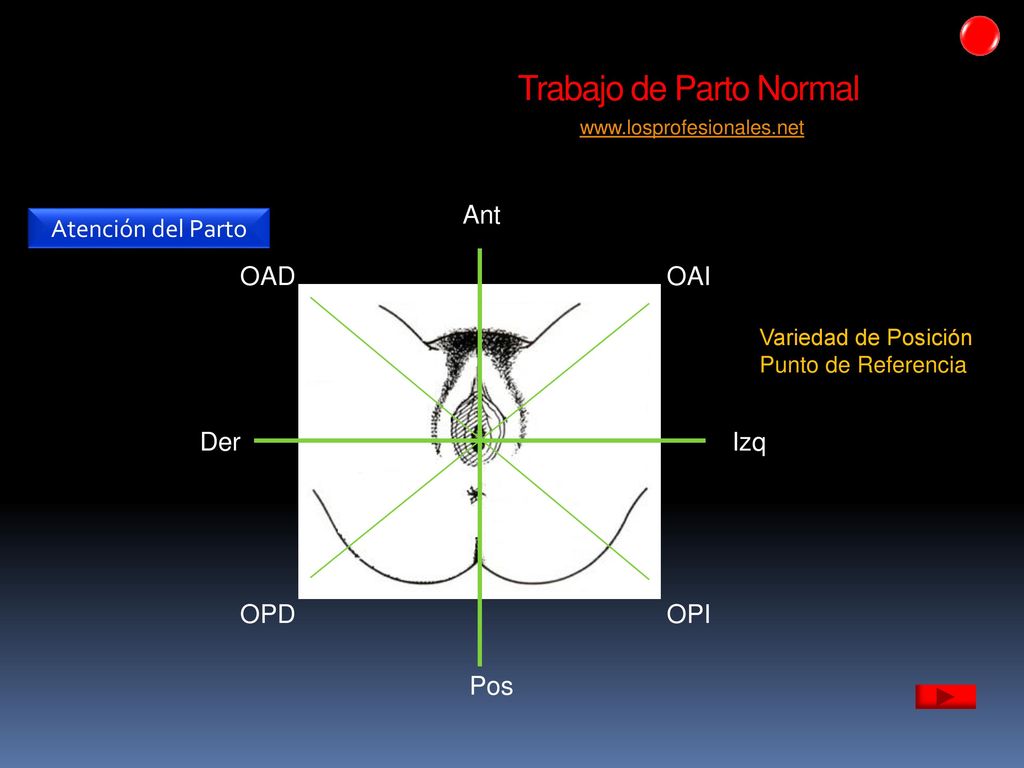 Trabajo de Parto Normal

www.losprofesionales.net

Atención del Parto

Ant

OAD

OAI

Variedad de Posición
Punto de Referencia

Der

Izq

OPD

OPI

Pos